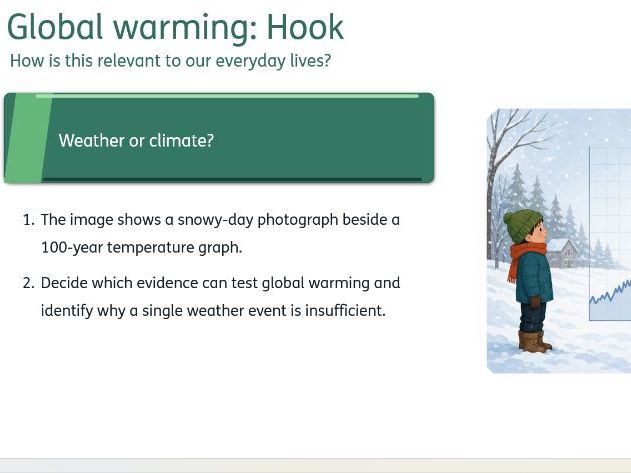 Global warming: Hook

How is this relevant to our everyday lives?

Weather or climate?

1. The image shows a snowy-day photograph beside a 100-year temperature graph.
2. Decide which evidence can test global warming and identify why a single weather event is insufficient.